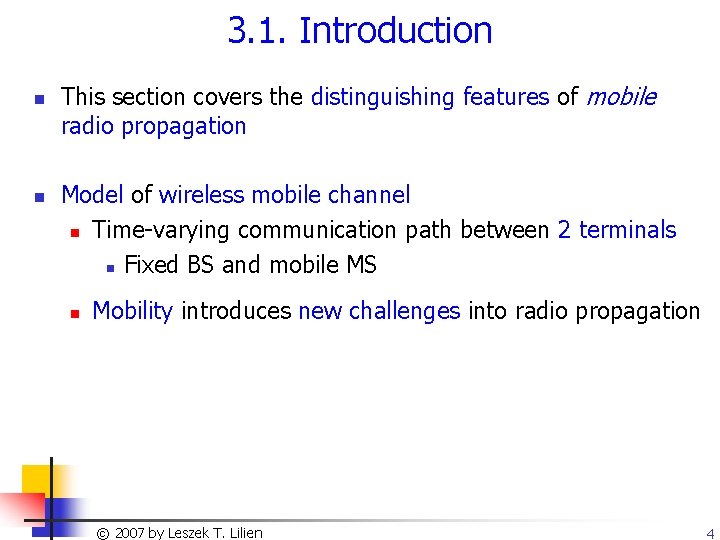 3.1. Introduction

This section covers the distinguishing features of mobile radio propagation

Model of wireless mobile channel

Time-varying communication path between 2 terminals

Fixed BS and mobile MS

Mobility introduces new challenges into radio propagation

© 2007 by Leszek T. Lilien

4